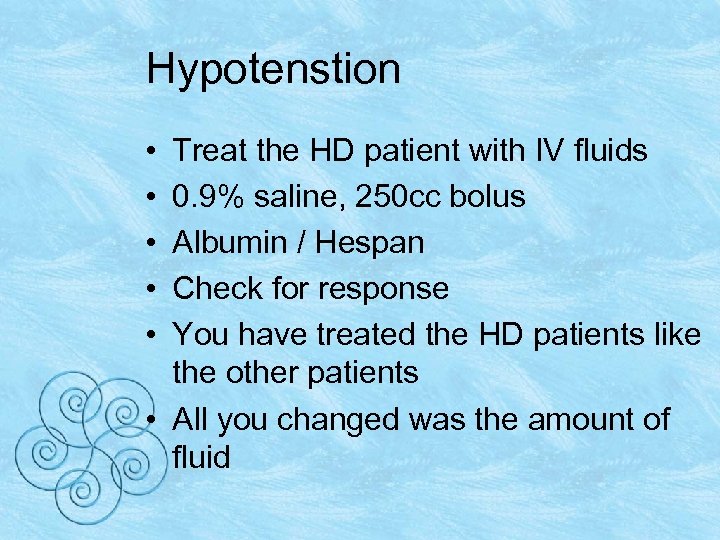 Hypotenstion

• Treat the HD patient with IV fluids
• 0.9% saline, 250cc bolus
• Albumin / Hespan
• Check for response
• You have treated the HD patients like the other patients
• All you changed was the amount of fluid